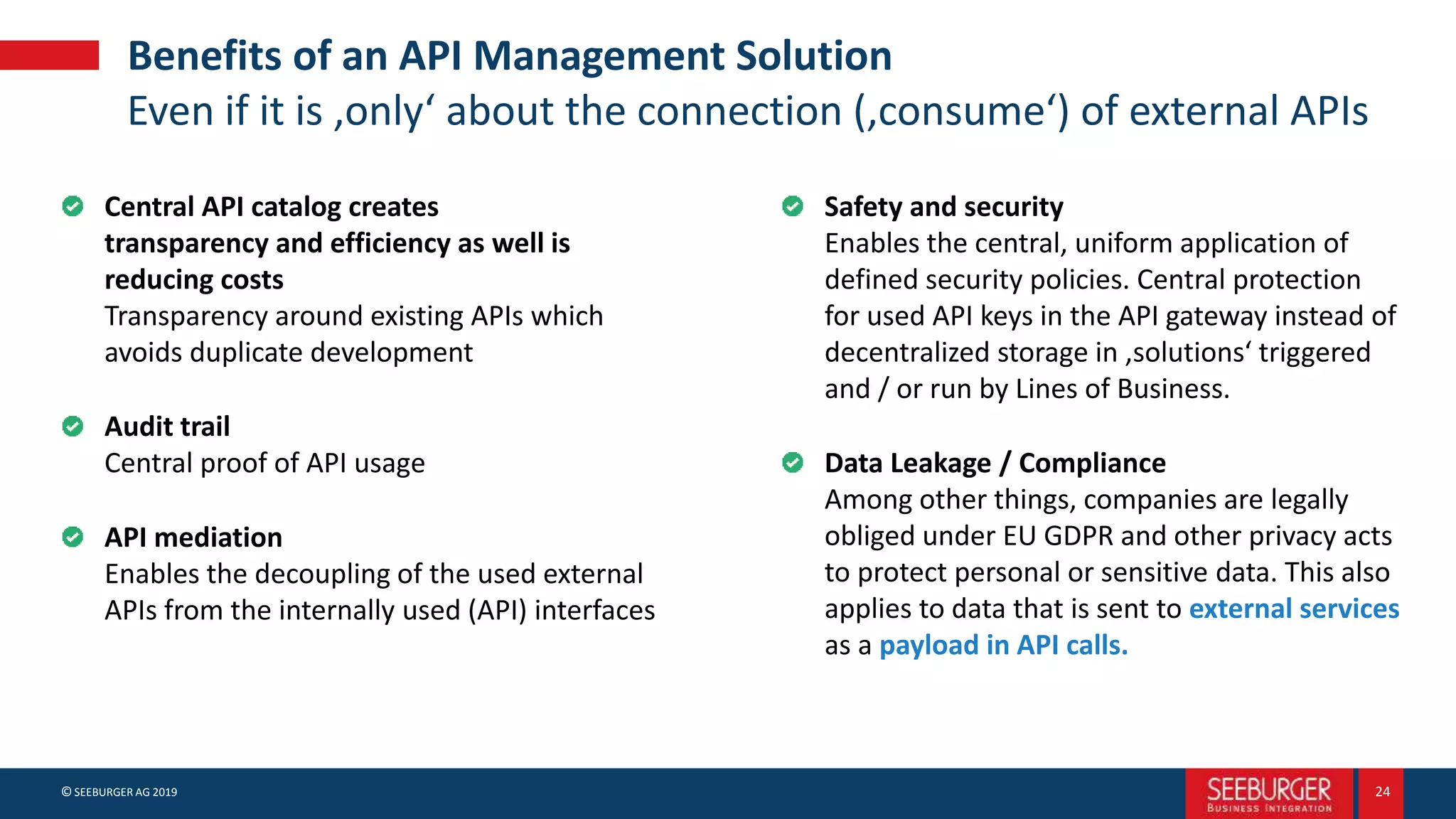 Benefits of an API Management Solution
Even if it is ‚only‘ about the connection (‚consume‘) of external APIs

Central API catalog creates transparency and efficiency as well is reducing costs
Transparency around existing APIs which avoids duplicate development

Audit trail
Central proof of API usage

API mediation
Enables the decoupling of the used external APIs from the internally used (API) interfaces

Safety and security
Enables the central, uniform application of defined security policies. Central protection for used API keys in the API gateway instead of decentralized storage in ‚solutions‘ triggered and / or run by Lines of Business.

Data Leakage / Compliance
Among other things, companies are legally obliged under EU GDPR and other privacy acts to protect personal or sensitive data. This also applies to data that is sent to external services as a payload in API calls.

© SEEBURGER AG 2019

SEEBURGER
BUSINESS INTEGRATION

24